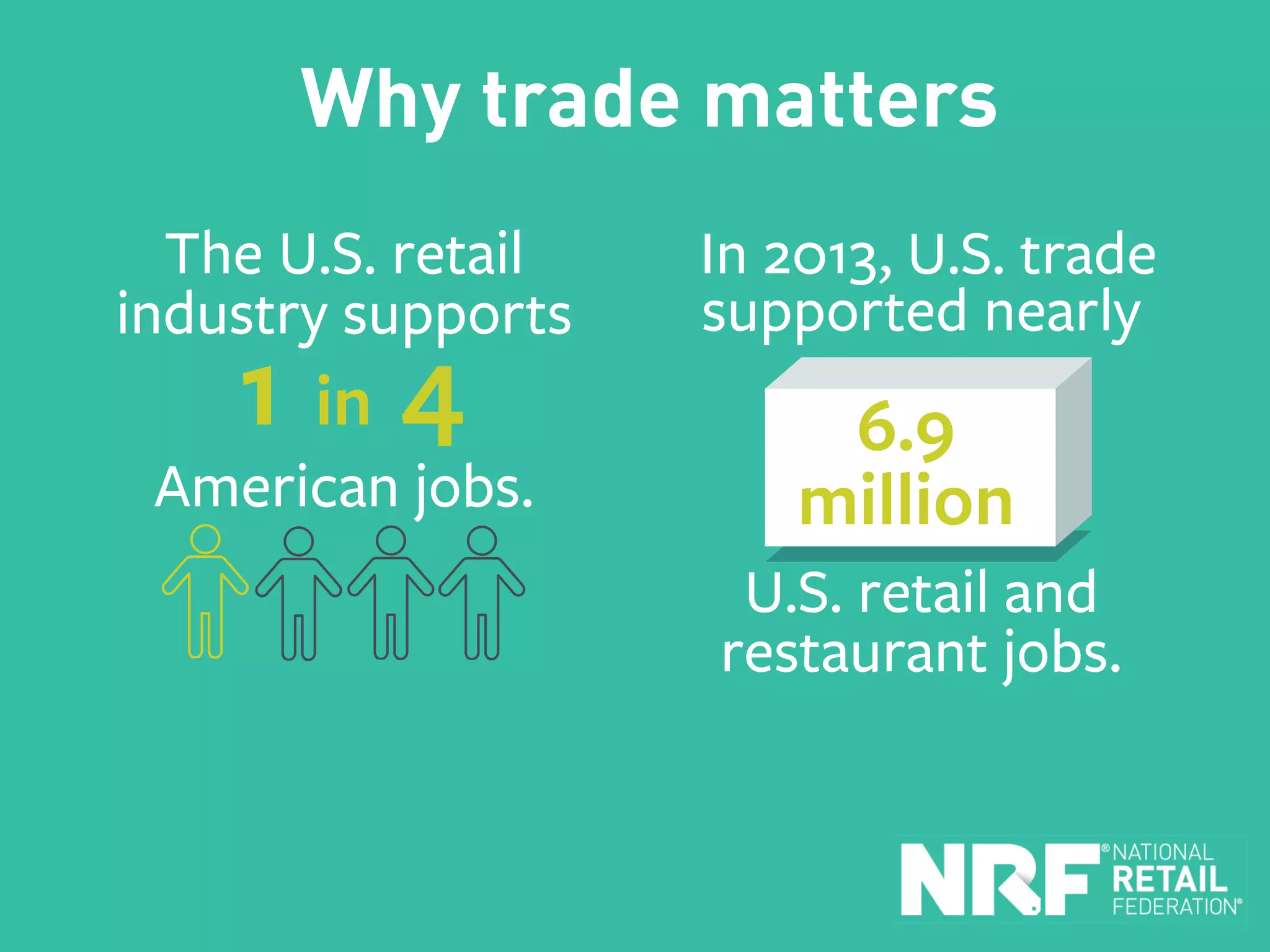 Why trade matters

The U.S. retail industry supports
1 in 4
American jobs.

In 2013, U.S. trade supported nearly
6.9 million
U.S. retail and restaurant jobs.

NRF® NATIONAL RETAIL FEDERATION®